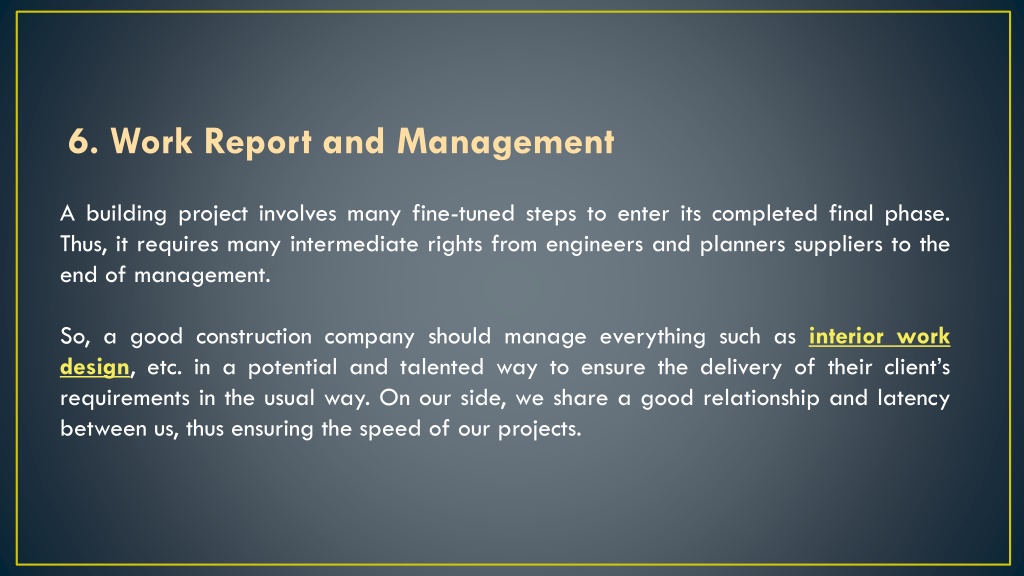 6. Work Report and Management

A building project involves many fine-tuned steps to enter its completed final phase. Thus, it requires many intermediate rights from engineers and planners suppliers to the end of management.

So, a good construction company should manage everything such as interior work design, etc. in a potential and talented way to ensure the delivery of their client's requirements in the usual way. On our side, we share a good relationship and latency between us, thus ensuring the speed of our projects.